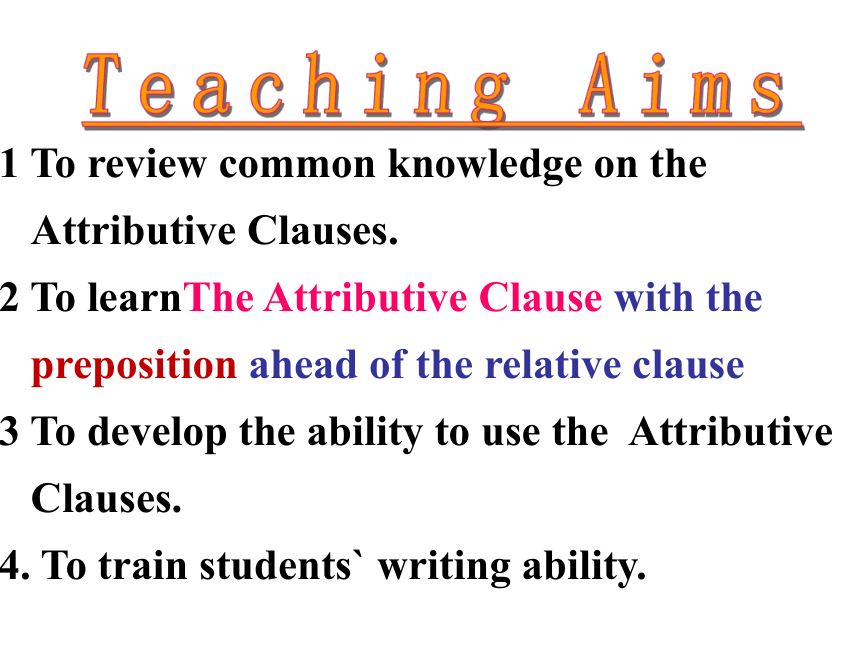 Teaching Aims

1 To review common knowledge on the Attributive Clauses.

2 To learnThe Attributive Clause with the preposition ahead of the relative clause

3 To develop the ability to use the Attributive Clauses.

4. To train students` writing ability.